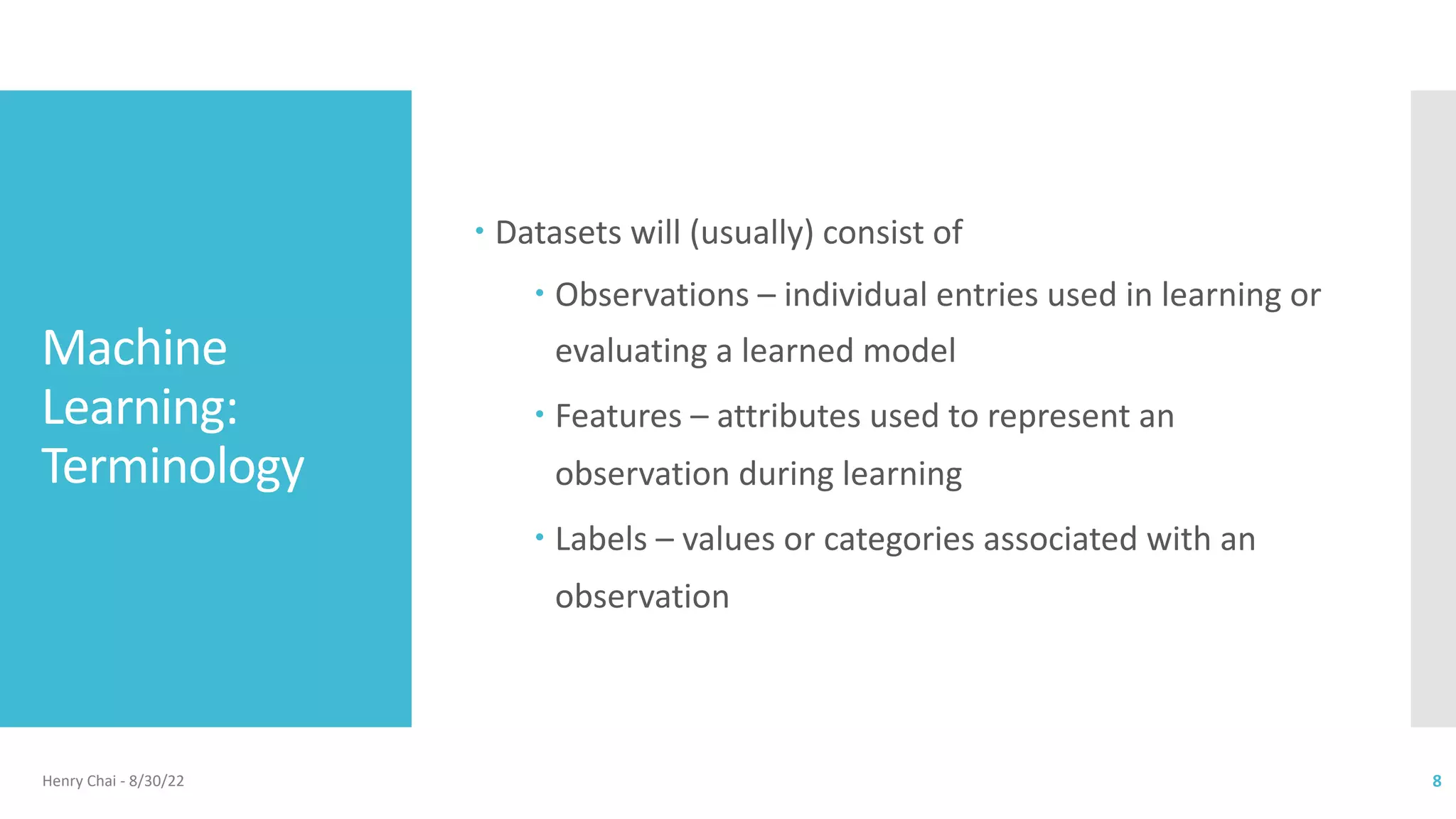 Machine Learning: Terminology

• Datasets will (usually) consist of

• Observations – individual entries used in learning or evaluating a learned model

• Features – attributes used to represent an observation during learning

• Labels – values or categories associated with an observation

Henry Chai - 8/30/22

8